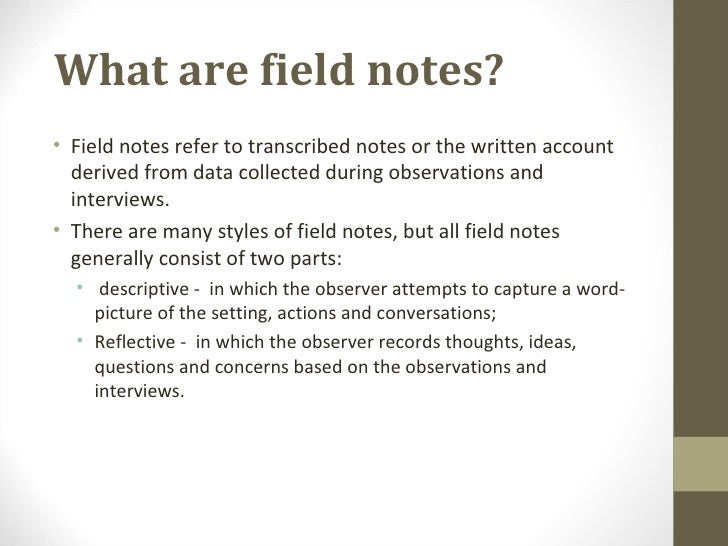 What are field notes?

• Field notes refer to transcribed notes or the written account derived from data collected during observations and interviews.

• There are many styles of field notes, but all field notes generally consist of two parts:

  • descriptive - in which the observer attempts to capture a word-picture of the setting, actions and conversations;

  • Reflective - in which the observer records thoughts, ideas, questions and concerns based on the observations and interviews.